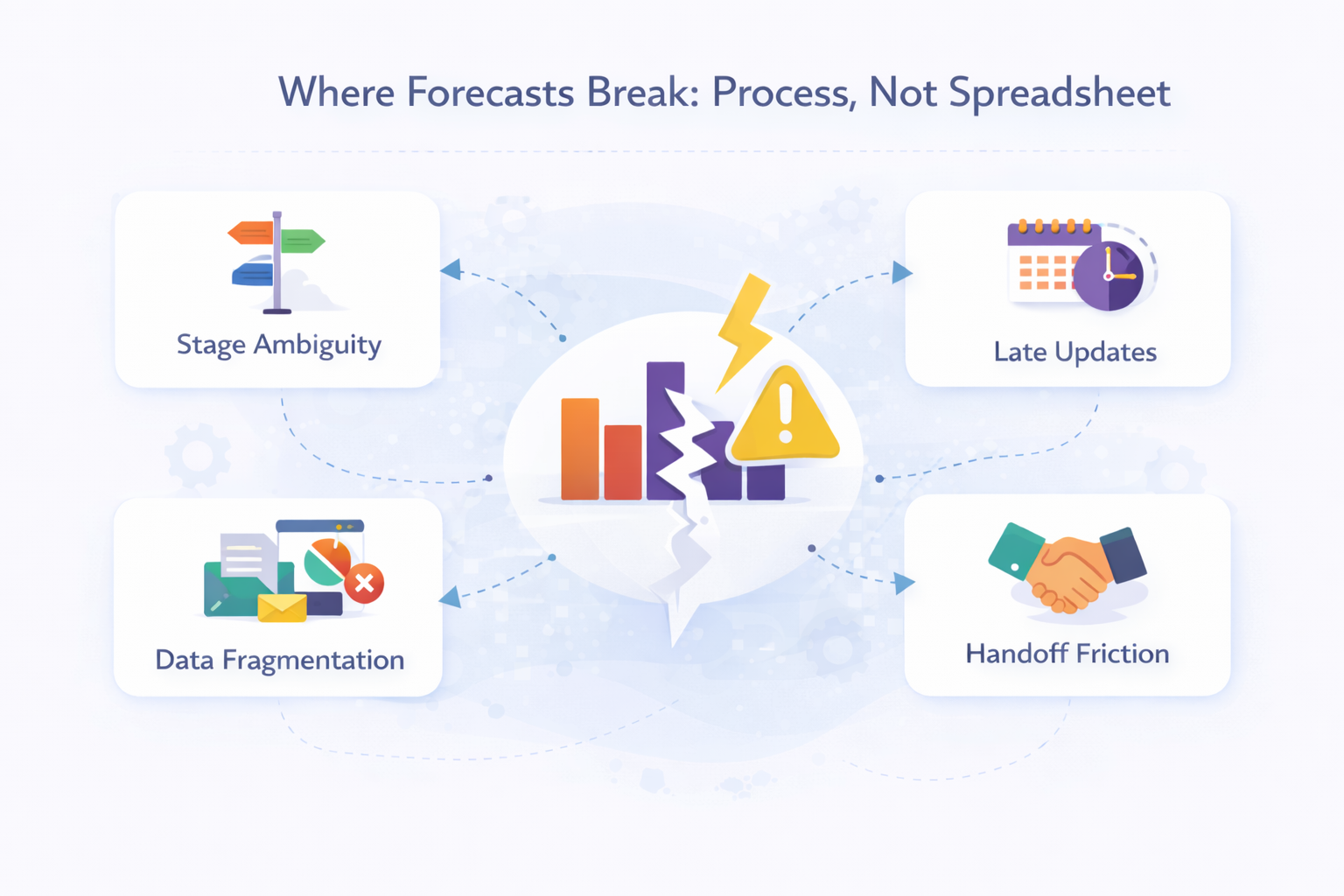 Where Forecasts Break: Process, Not Spreadsheet

Stage Ambiguity

Late Updates

Data Fragmentation

Handoff Friction